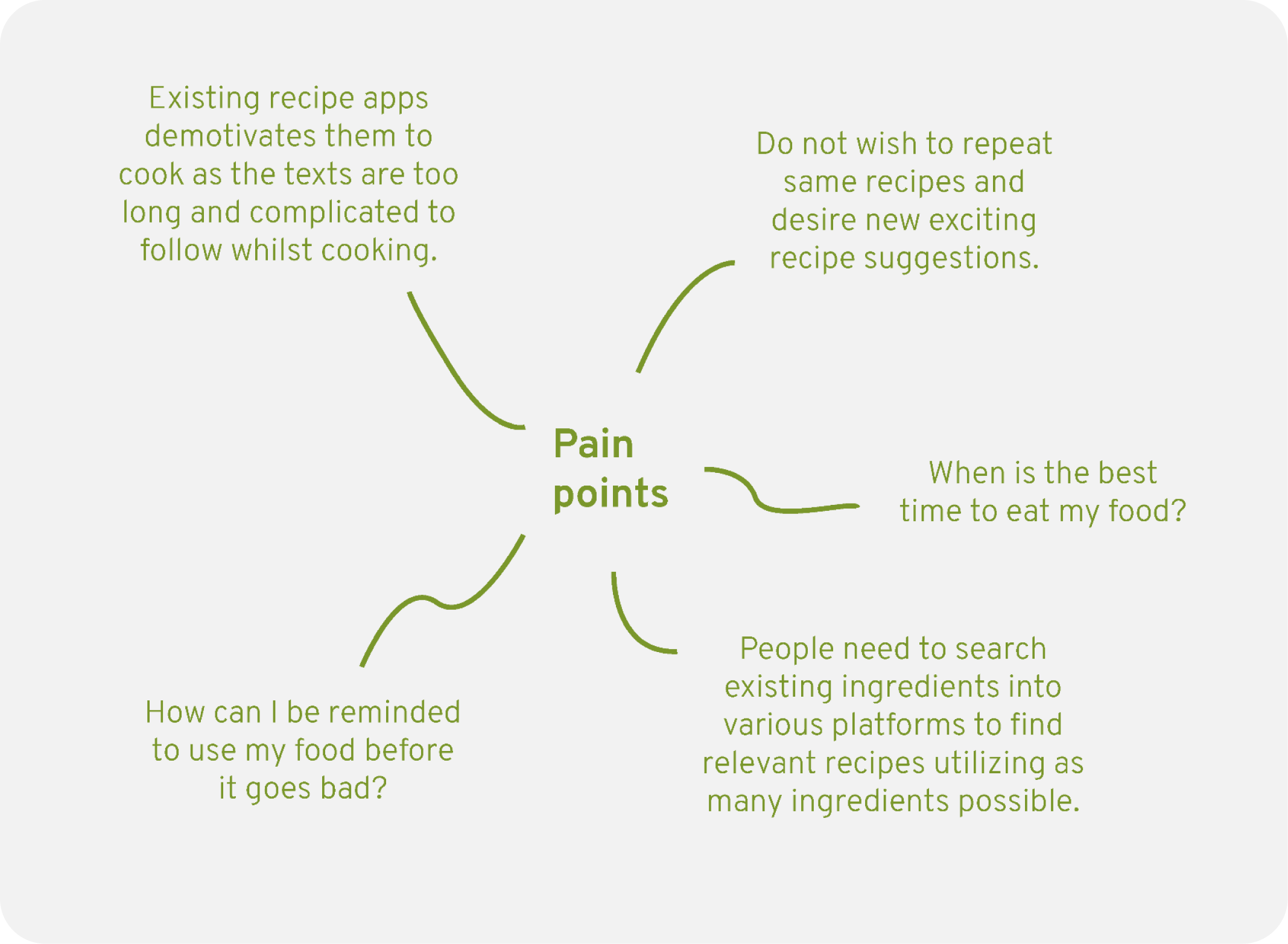 Existing recipe apps demotivates them to cook as the texts are too long and complicated to follow whilst cooking.

Do not wish to repeat same recipes and desire new exciting recipe suggestions.

Pain points

When is the best time to eat my food?

How can I be reminded to use my food before it goes bad?

People need to search existing ingredients into various platforms to find relevant recipes utilizing as many ingredients possible.